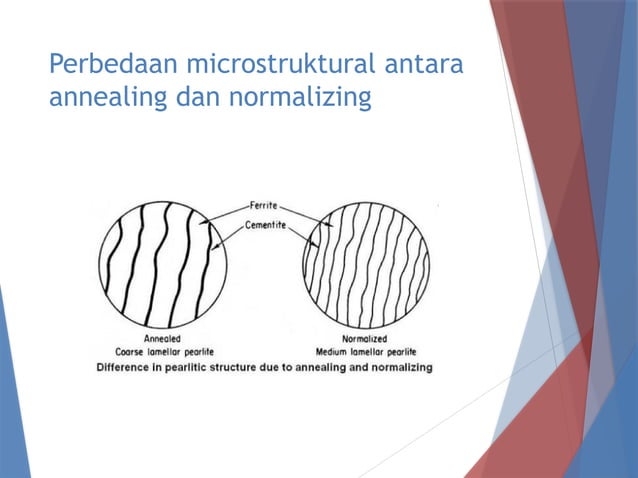 Perbedaan microstruktural antara annealing dan normalizing

Ferrite
Cementite

Annealed
Coarse lamellar pearlite

Normalized
Medium lamellar pearlite

Difference in pearlitic structure due to annealing and normalizing